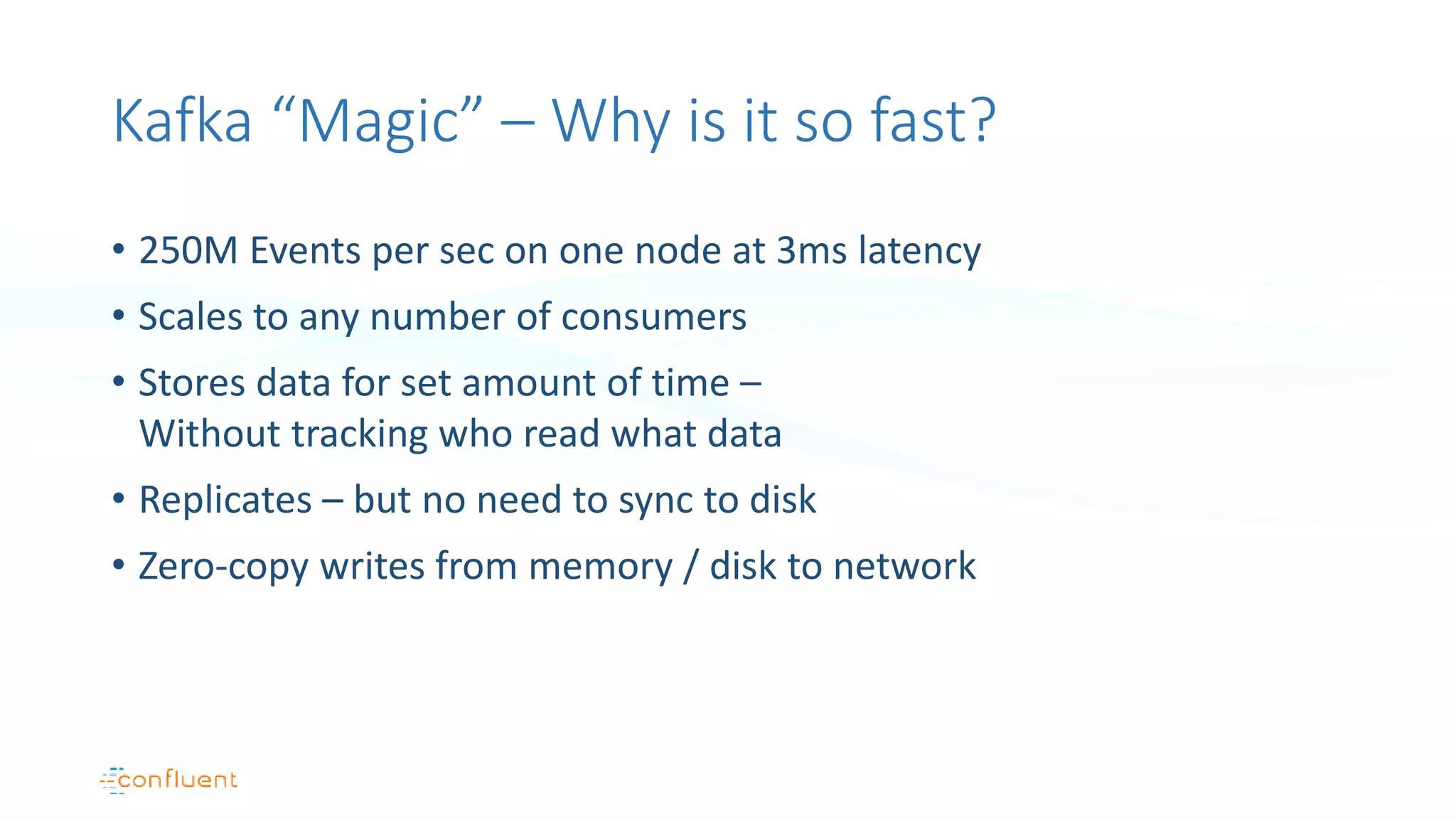 Kafka “Magic” – Why is it so fast?

• 250M Events per sec on one node at 3ms latency
• Scales to any number of consumers
• Stores data for set amount of time – Without tracking who read what data
• Replicates – but no need to sync to disk
• Zero-copy writes from memory / disk to network

confluent